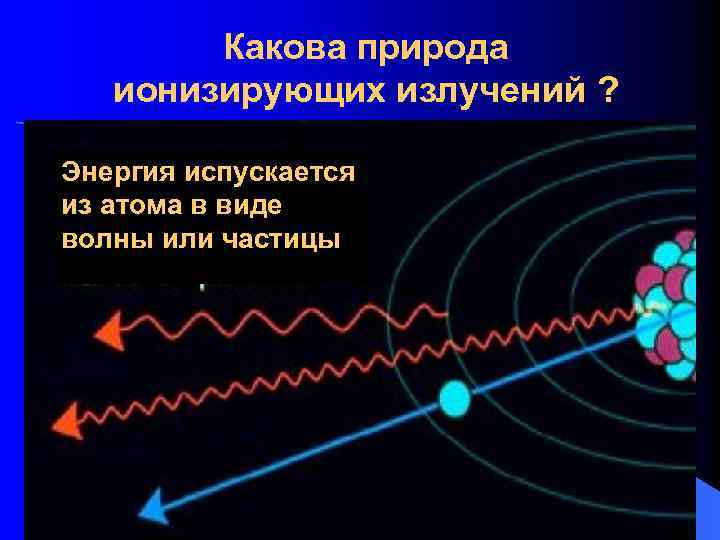 Какова природа ионизирующих излучений ?

Энергия испускается из атома в виде волны или частицы